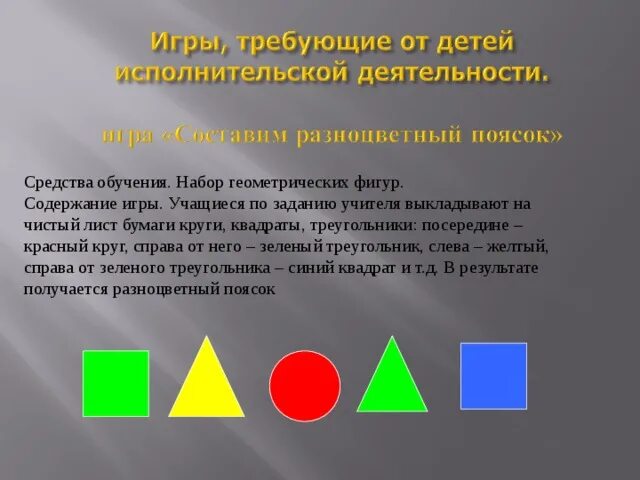 Игры, требующие от детей исполнительской деятельности.

игра «Составим разноцветный поясок»

Средства обучения. Набор геометрических фигур.
Содержание игры. Учащиеся по заданию учителя выкладывают на чистый лист бумаги круги, квадраты, треугольники: посередине – красный круг, справа от него – зеленый треугольник, слева – желтый, справа от зеленого треугольника – синий квадрат и т.д. В результате получается разноцветный поясок